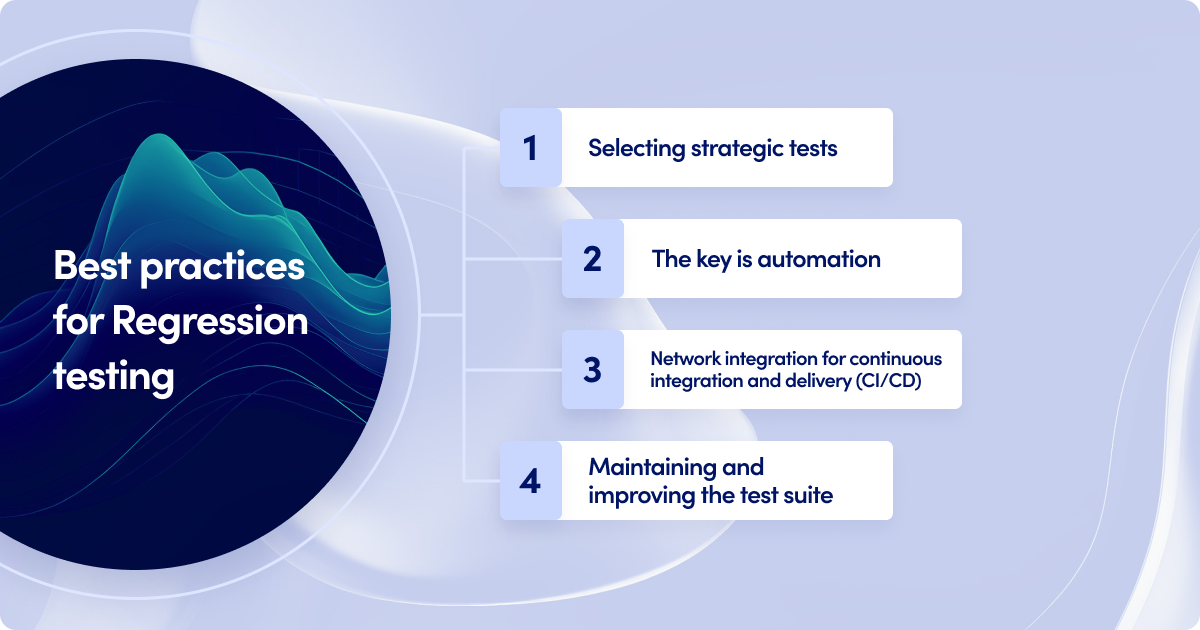 Best practices for Regression testing

1 Selecting strategic tests

2 The key is automation

3 Network integration for continuous integration and delivery (CI/CD)

4 Maintaining and improving the test suite